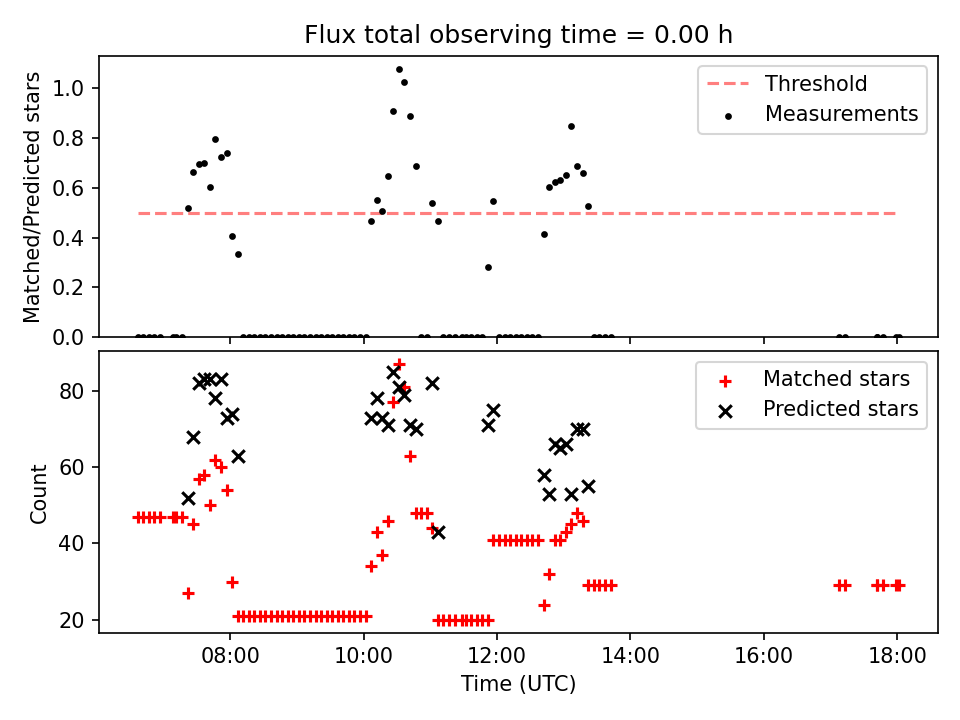 Flux total observing time = 0.00 h

Matched/Predicted stars

1.0
0.8
0.6
0.4
0.2
0.0

Threshold
Measurements

Count

80
60
40
20

Matched stars
Predicted stars

08:00
10:00
12:00
14:00
16:00
18:00

Time (UTC)